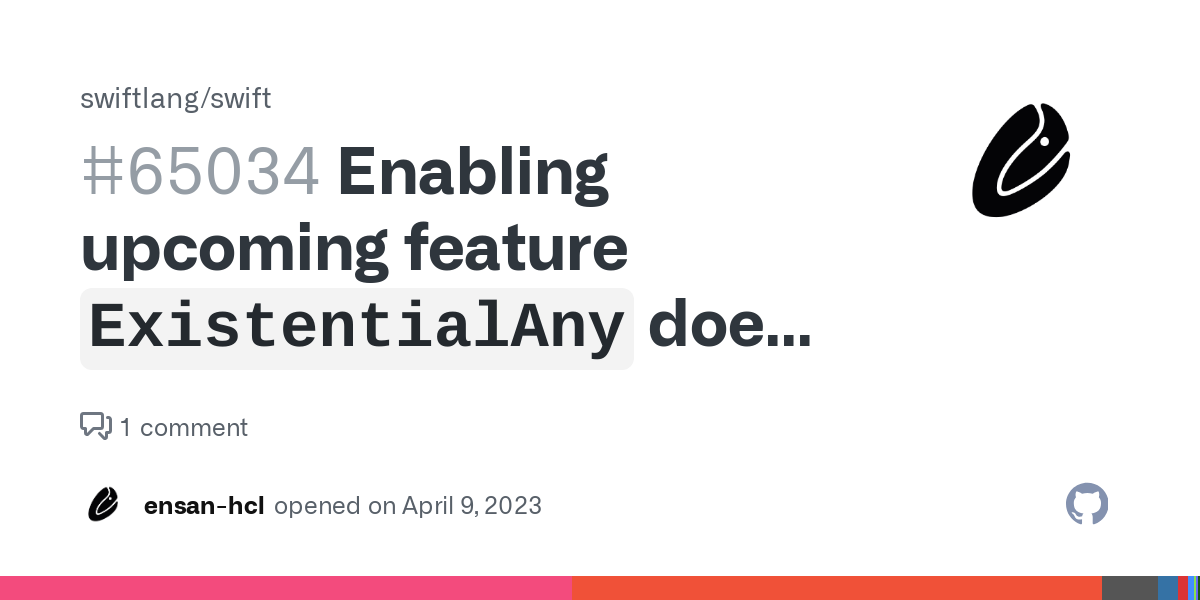 swiftlang/swift

#65034 Enabling upcoming feature ExistentialAny doe...

1 comment

ensan-hcl opened on April 9, 2023